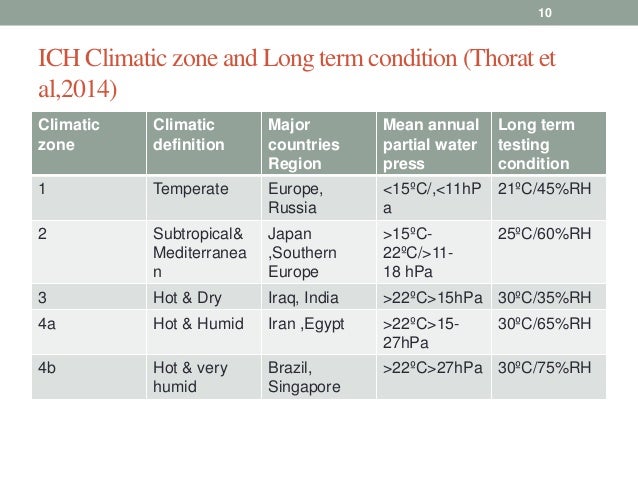 10

ICH Climatic zone and Long term condition (Thorat et al,2014)

| Climatic zone | Climatic definition | Major countries Region | Mean annual partial water press | Long term testing condition |
|---|---|---|---|---|
| 1 | Temperate | Europe, Russia | <15ºC/,<11hPa | 21ºC/45%RH |
| 2 | Subtropical& Mediterranean | Japan ,Southern Europe | >15ºC-22ºC/>11-18 hPa | 25ºC/60%RH |
| 3 | Hot & Dry | Iraq, India | >22ºC>15hPa | 30ºC/35%RH |
| 4a | Hot & Humid | Iran ,Egypt | >22ºC>15-27hPa | 30ºC/65%RH |
| 4b | Hot & very humid | Brazil, Singapore | >22ºC>27hPa | 30ºC/75%RH |